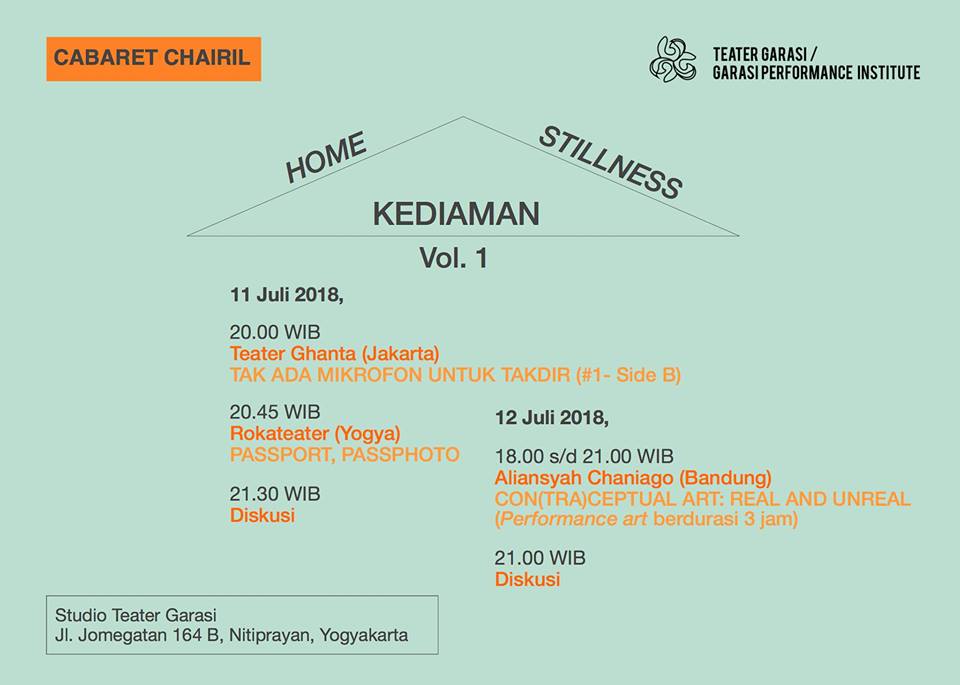 CABARET CHAIRIL

TEATER GARASI /
GARASI PERFORMANCE INSTITUTE

HOME

STILLNESS

KEDIAMAN

Vol. 1

11 Juli 2018,

20.00 WIB
Teater Ghanta (Jakarta)
TAK ADA MIKROFON UNTUK TAKDIR (#1- Side B)

20.45 WIB
Rokateater (Yogya)
PASSPORT, PASSPHOTO

21.30 WIB
Diskusi

12 Juli 2018,

18.00 s/d 21.00 WIB
Aliansyah Chaniago (Bandung)
CON(TRA)CEPTUAL ART: REAL AND UNREAL
(Performance art berdurasi 3 jam)

21.00 WIB
Diskusi

Studio Teater Garasi
Jl. Jomegatan 164 B, Nitiprayan, Yogyakarta